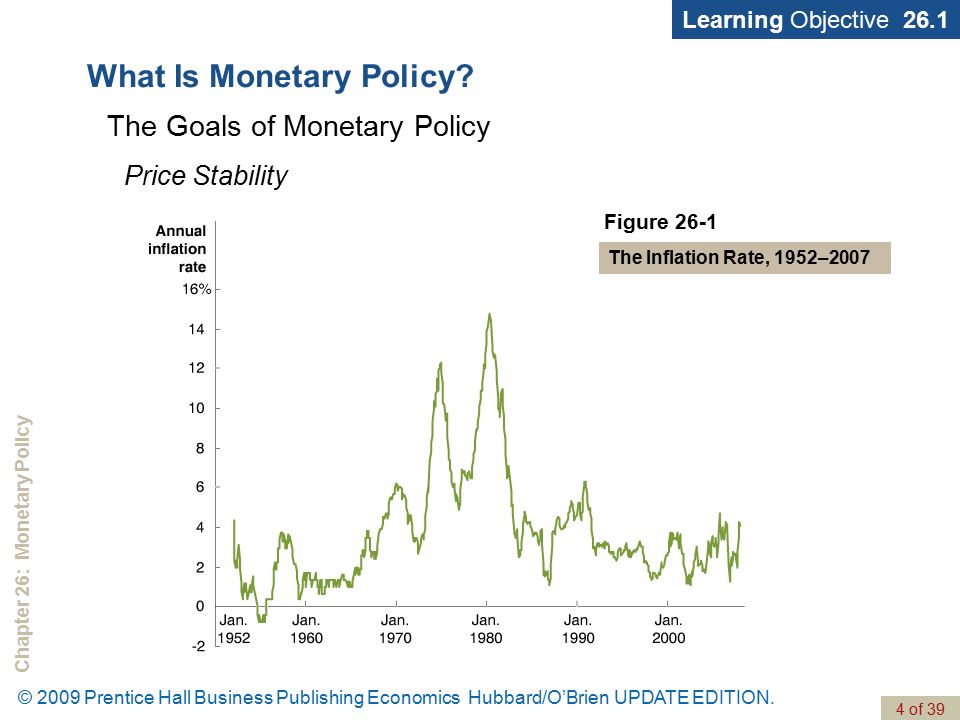 Learning Objective 26.1

What Is Monetary Policy?

The Goals of Monetary Policy

Price Stability

Figure 26-1

The Inflation Rate, 1952–2007

Annual inflation rate

16%

14

12

10

8

6

4

2

0

-2

Jan. 1952

Jan. 1960

Jan. 1970

Jan. 1980

Jan. 1990

Jan. 2000

Chapter 26: Monetary Policy

© 2009 Prentice Hall Business Publishing Economics Hubbard/O'Brien UPDATE EDITION.

4 of 39